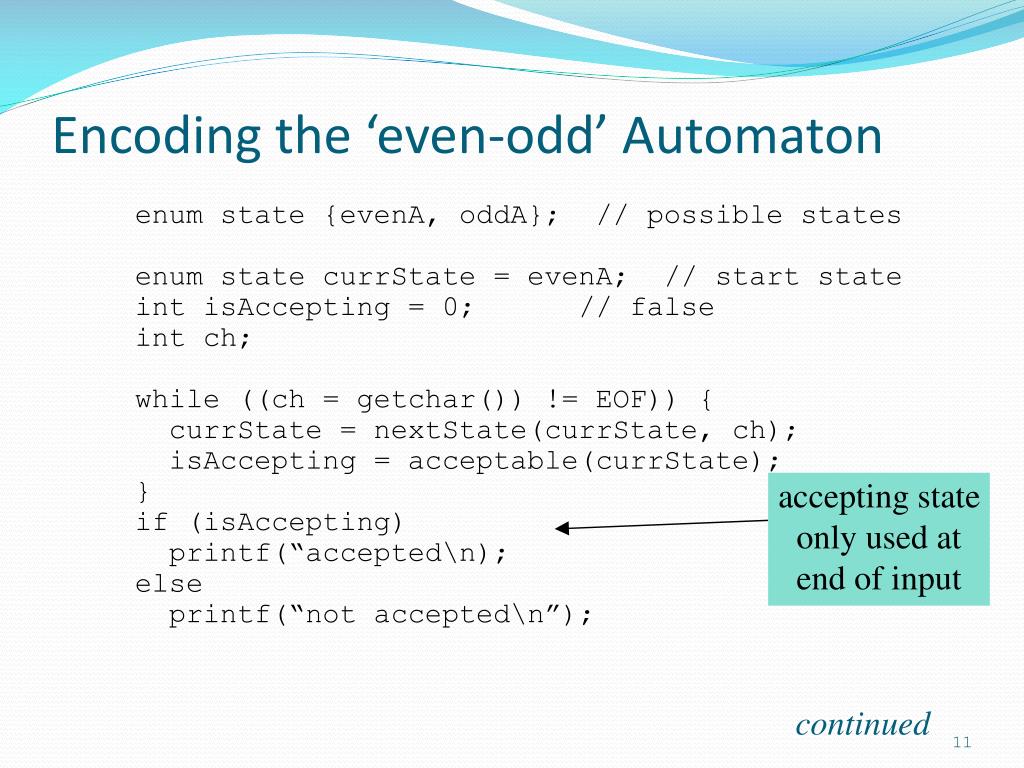 Encoding the ‘even-odd’ Automaton

enum state {evenA, oddA};  // possible states

enum state currState = evenA;  // start state
int isAccepting = 0;      // false
int ch;

while ((ch = getchar()) != EOF)) {
  currState = nextState(currState, ch);
  isAccepting = acceptable(currState);
}
if (isAccepting)
  printf(“accepted\n);
else
  printf(“not accepted\n”);

accepting state only used at end of input

continued

11